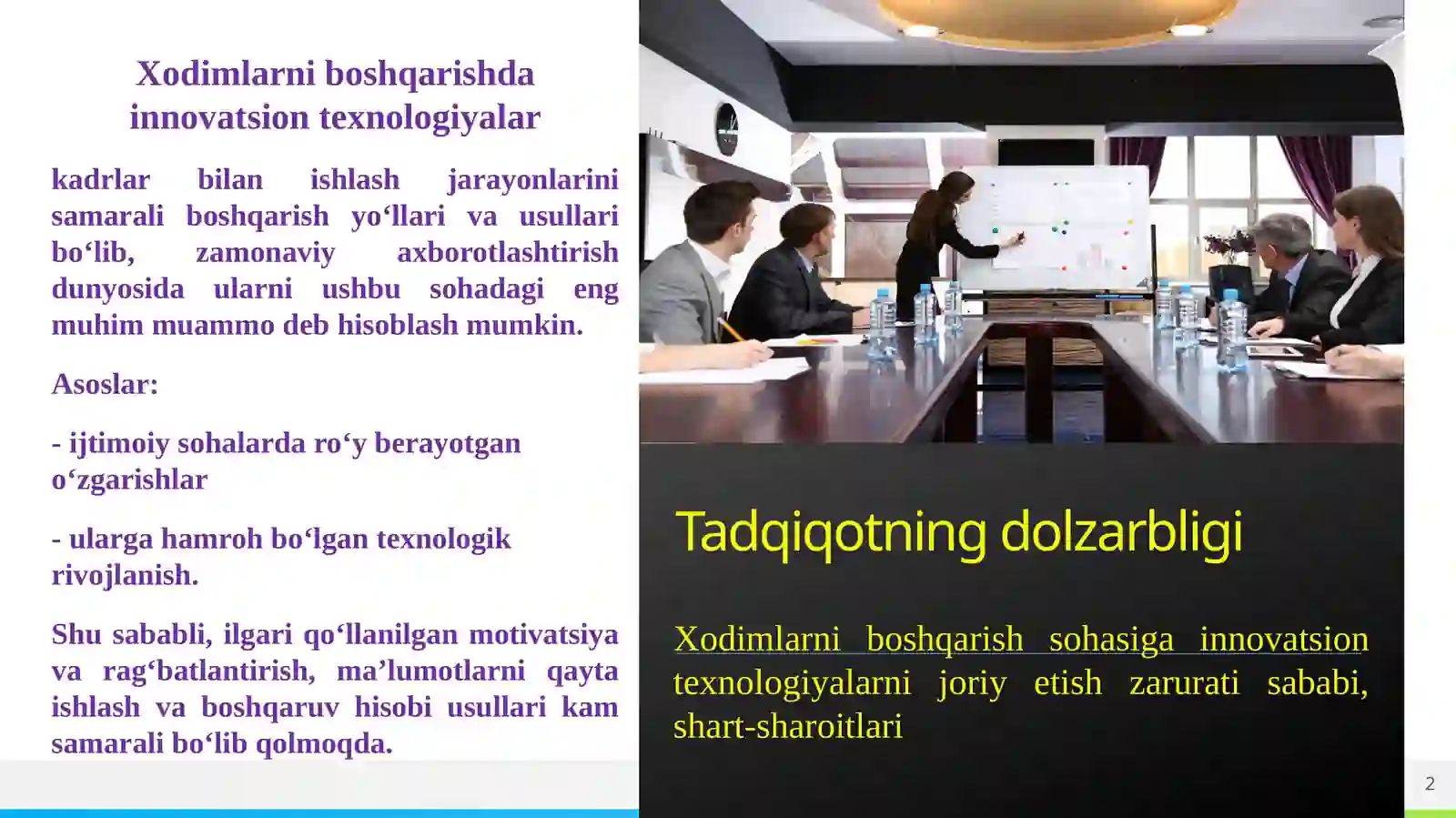 Xodimlarni boshqarishda innovatsion texnologiyalar

kadrlar bilan ishlash jarayonlarini samarali boshqarish yo‘llari va usullari bo‘lib, zamonaviy axborotlashtirish dunyosida ularni ushbu sohadagi eng muhim muammo deb hisoblash mumkin.

Asoslar:

- ijtimoiy sohalarda ro‘y berayotgan o‘zgarishlar

- ularga hamroh bo‘lgan texnologik rivojlanish.

Shu sababli, ilgari qo‘llanilgan motivatsiya va rag‘batlantirish, ma’lumotlarni qayta ishlash va boshqaruv hisobi usullari kam samarali bo‘lib qolmoqda.

Tadqiqotning dolzarbligi

Xodimlarni boshqarish sohasiga innovatsion texnologiyalarni joriy etish zarurati sababi, shart-sharoitlari

2